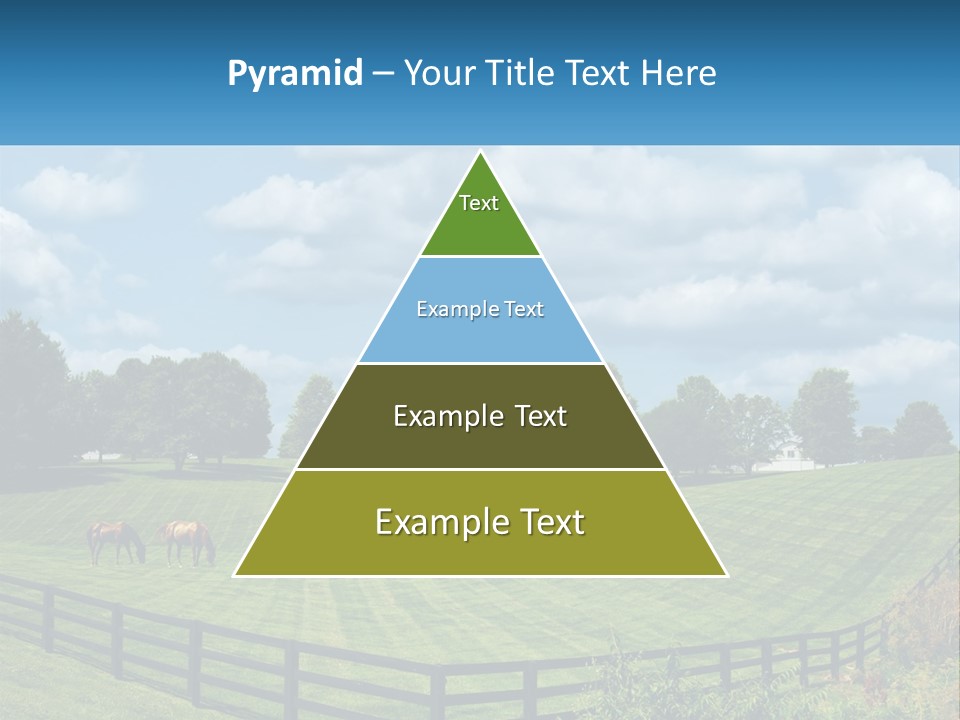 Pyramid – Your Title Text Here

Text

Example Text

Example Text

Example Text